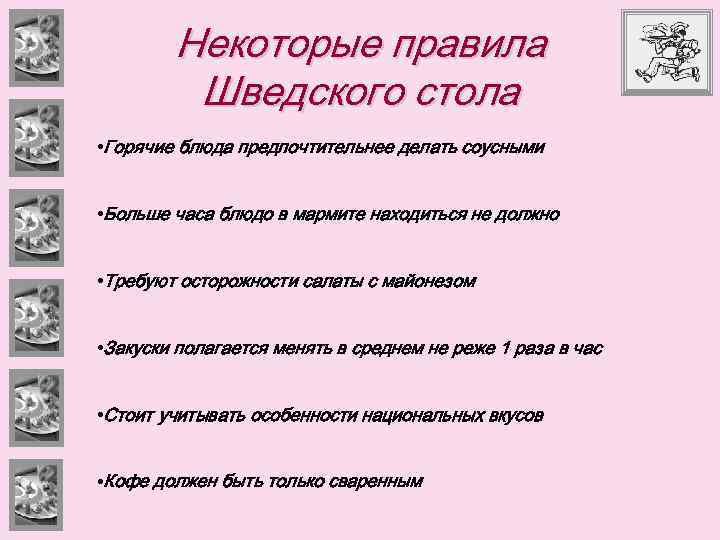 Некоторые правила Шведского стола

•Горячие блюда предпочтительнее делать соусными

•Больше часа блюдо в мармите находиться не должно

•Требуют осторожности салаты с майонезом

•Закуски полагается менять в среднем не реже 1 раза в час

•Стоит учитывать особенности национальных вкусов

•Кофе должен быть только сваренным